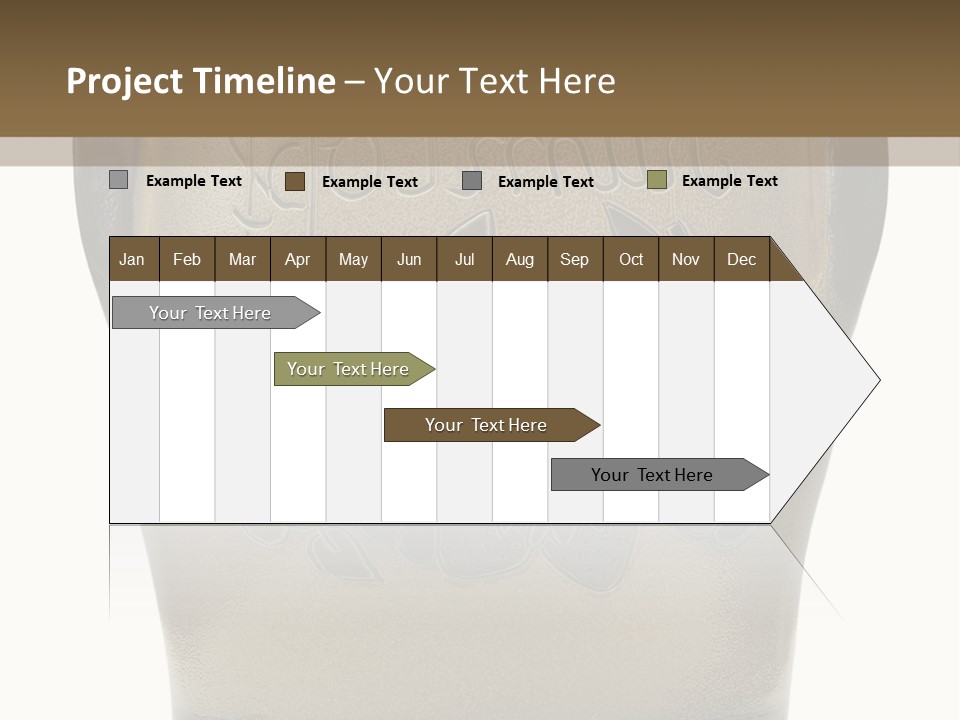 Project Timeline – Your Text Here

Example Text
Example Text
Example Text
Example Text

| Jan | Feb | Mar | Apr | May | Jun | Jul | Aug | Sep | Oct | Nov | Dec |
|---|---|---|---|---|---|---|---|---|---|---|---|

Your Text Here

Your Text Here

Your Text Here

Your Text Here